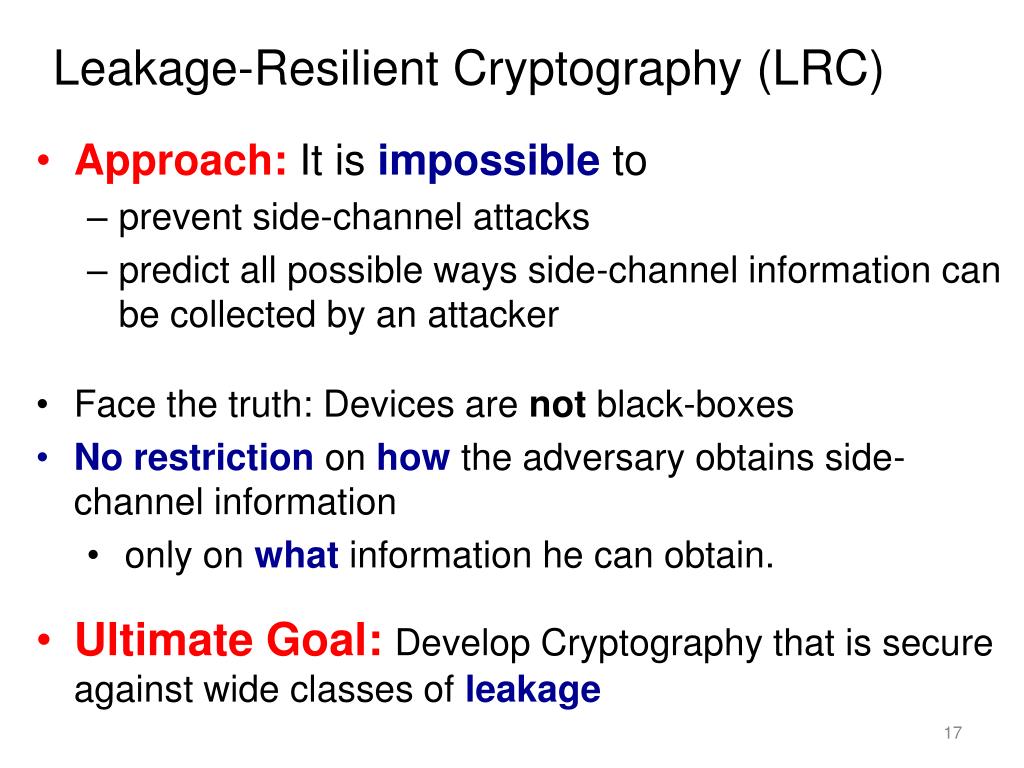 Leakage-Resilient Cryptography (LRC)

• Approach: It is impossible to
– prevent side-channel attacks
– predict all possible ways side-channel information can be collected by an attacker

• Face the truth: Devices are not black-boxes
• No restriction on how the adversary obtains side-channel information
• only on what information he can obtain.

• Ultimate Goal: Develop Cryptography that is secure against wide classes of leakage

17